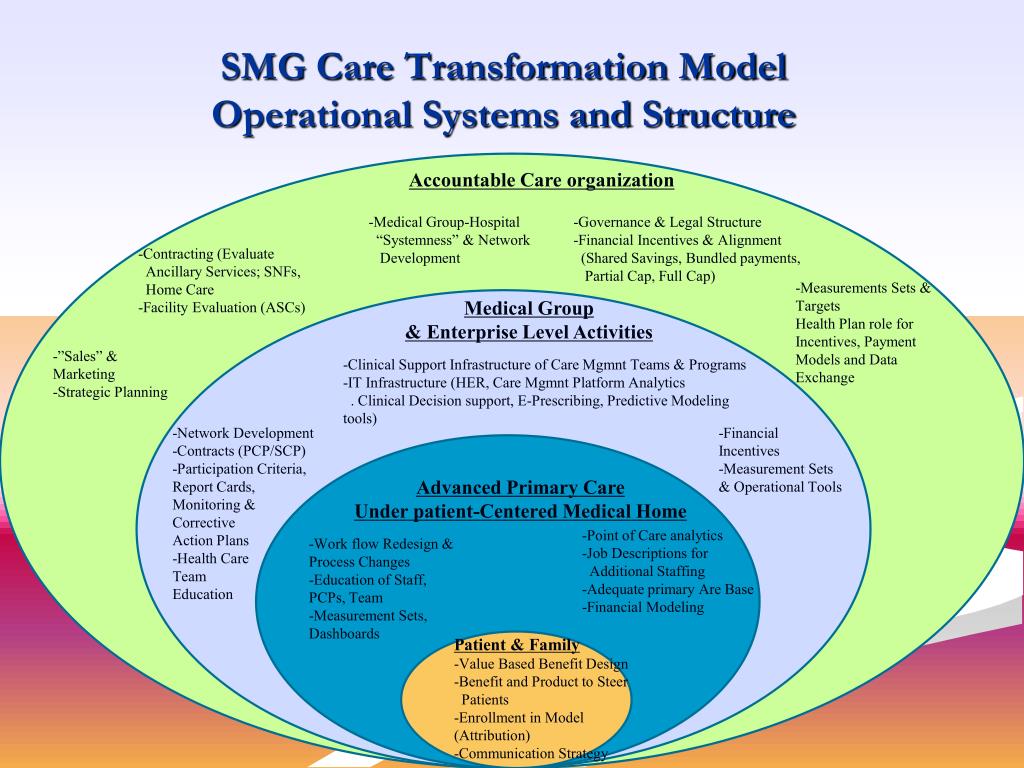 SMG Care Transformation Model
Operational Systems and Structure

Accountable Care organization

-Medical Group-Hospital "Systemness" & Network Development

-Governance & Legal Structure
-Financial Incentives & Alignment (Shared Savings, Bundled payments, Partial Cap, Full Cap)

-Contracting (Evaluate Ancillary Services; SNFs, Home Care
-Facility Evaluation (ASCs)

-Measurements Sets & Targets
Health Plan role for Incentives, Payment Models and Data Exchange

-"Sales" & Marketing
-Strategic Planning

Medical Group
& Enterprise Level Activities

-Clinical Support Infrastructure of Care Mgmnt Teams & Programs
-IT Infrastructure (HER, Care Mgmnt Platform Analytics
. Clinical Decision support, E-Prescribing, Predictive Modeling tools)

-Network Development
-Contracts (PCP/SCP)
-Participation Criteria, Report Cards, Monitoring & Corrective Action Plans
-Health Care Team Education

-Financial Incentives
-Measurement Sets & Operational Tools

Advanced Primary Care
Under patient-Centered Medical Home

-Work flow Redesign & Process Changes
-Education of Staff, PCPs, Team
-Measurement Sets, Dashboards

-Point of Care analytics
-Job Descriptions for Additional Staffing
-Adequate primary Are Base
-Financial Modeling

Patient & Family
-Value Based Benefit Design
-Benefit and Product to Steer Patients
-Enrollment in Model (Attribution)
-Communication Strategy